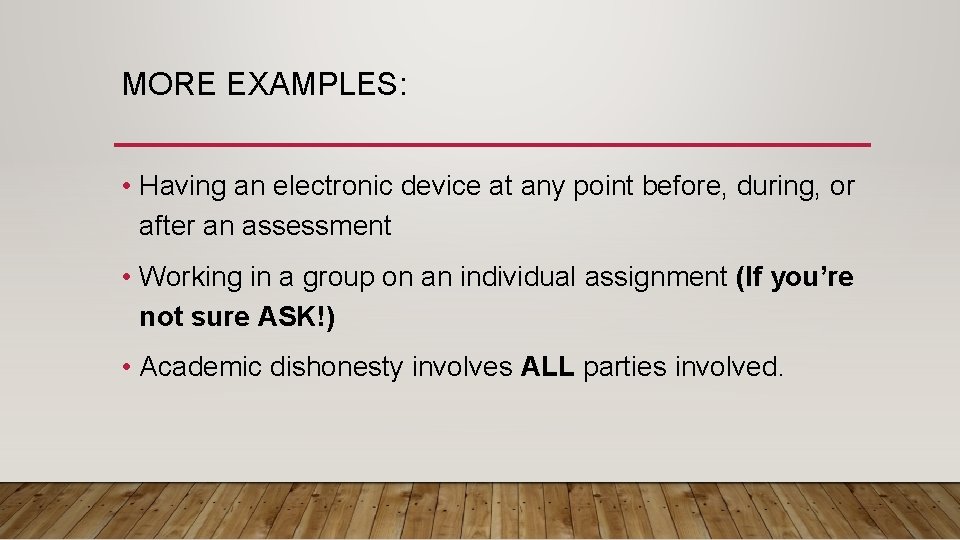 MORE EXAMPLES:

• Having an electronic device at any point before, during, or after an assessment

• Working in a group on an individual assignment (If you're not sure ASK!)

• Academic dishonesty involves ALL parties involved.